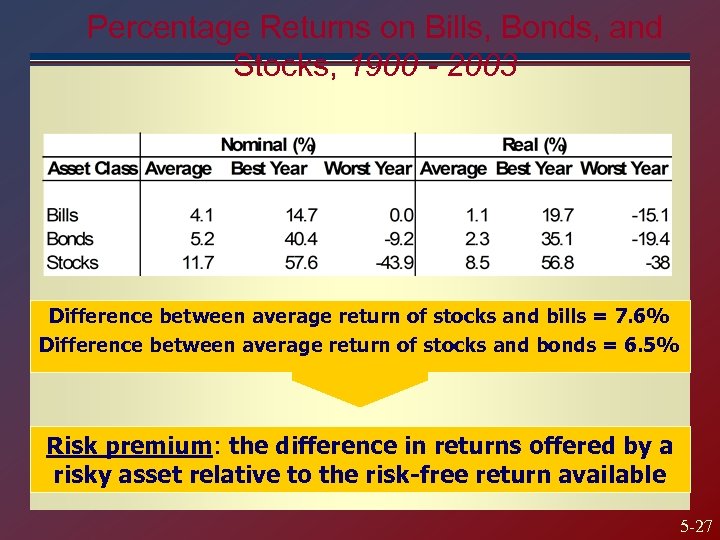 Percentage Returns on Bills, Bonds, and Stocks, 1900 - 2003

| | Nominal (%) | | | Real (%) | | |
|---|---|---|---|---|---|---|
| Asset Class | Average | Best Year | Worst Year | Average | Best Year | Worst Year |
| Bills | 4.1 | 14.7 | 0.0 | 1.1 | 19.7 | -15.1 |
| Bonds | 5.2 | 40.4 | -9.2 | 2.3 | 35.1 | -19.4 |
| Stocks | 11.7 | 57.6 | -43.9 | 8.5 | 56.8 | -38 |

Difference between average return of stocks and bills = 7.6%
Difference between average return of stocks and bonds = 6.5%

Risk premium: the difference in returns offered by a risky asset relative to the risk-free return available

5-27